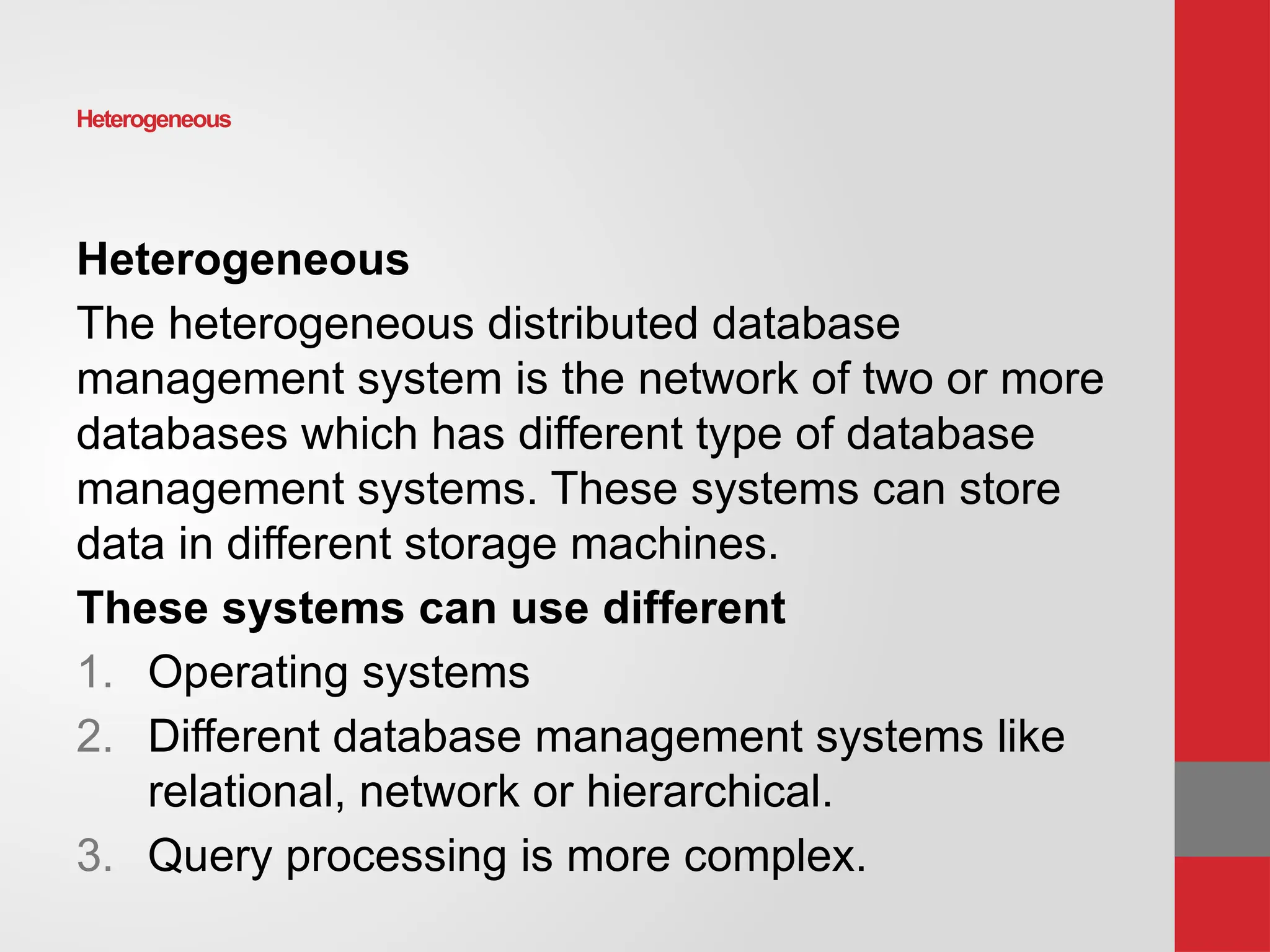 Heterogeneous

Heterogeneous

The heterogeneous distributed database management system is the network of two or more databases which has different type of database management systems. These systems can store data in different storage machines.

These systems can use different

1. Operating systems
2. Different database management systems like relational, network or hierarchical.
3. Query processing is more complex.